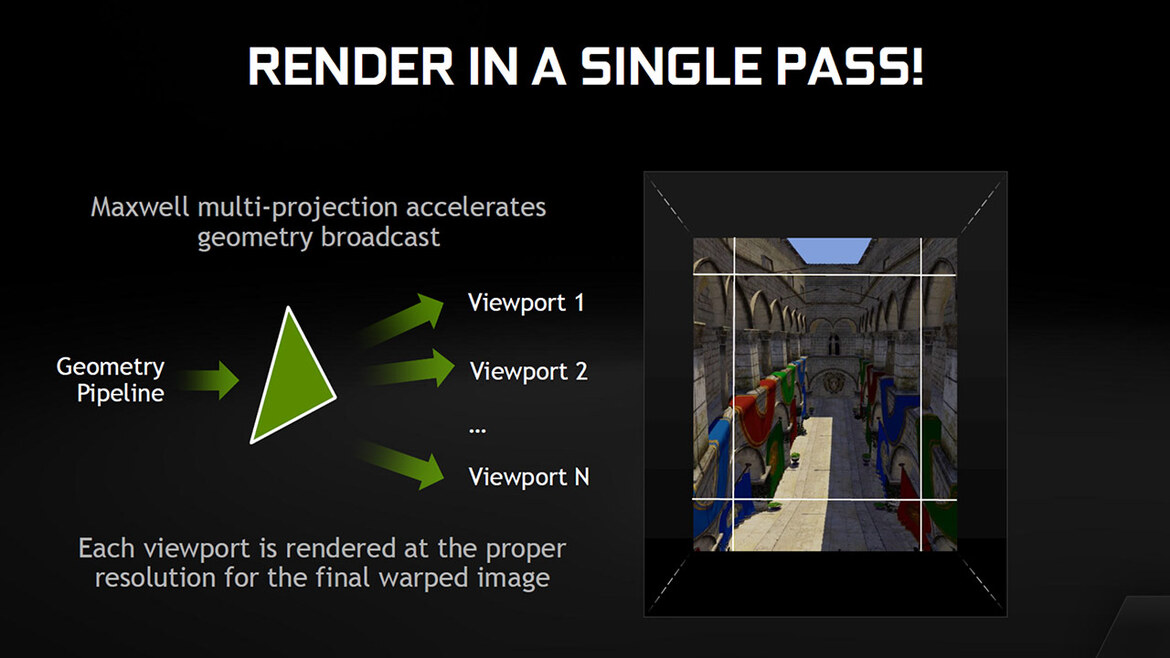 RENDER IN A SINGLE PASS!

Maxwell multi-projection accelerates geometry broadcast

Geometry Pipeline

Viewport 1

Viewport 2

...

Viewport N

Each viewport is rendered at the proper resolution for the final warped image